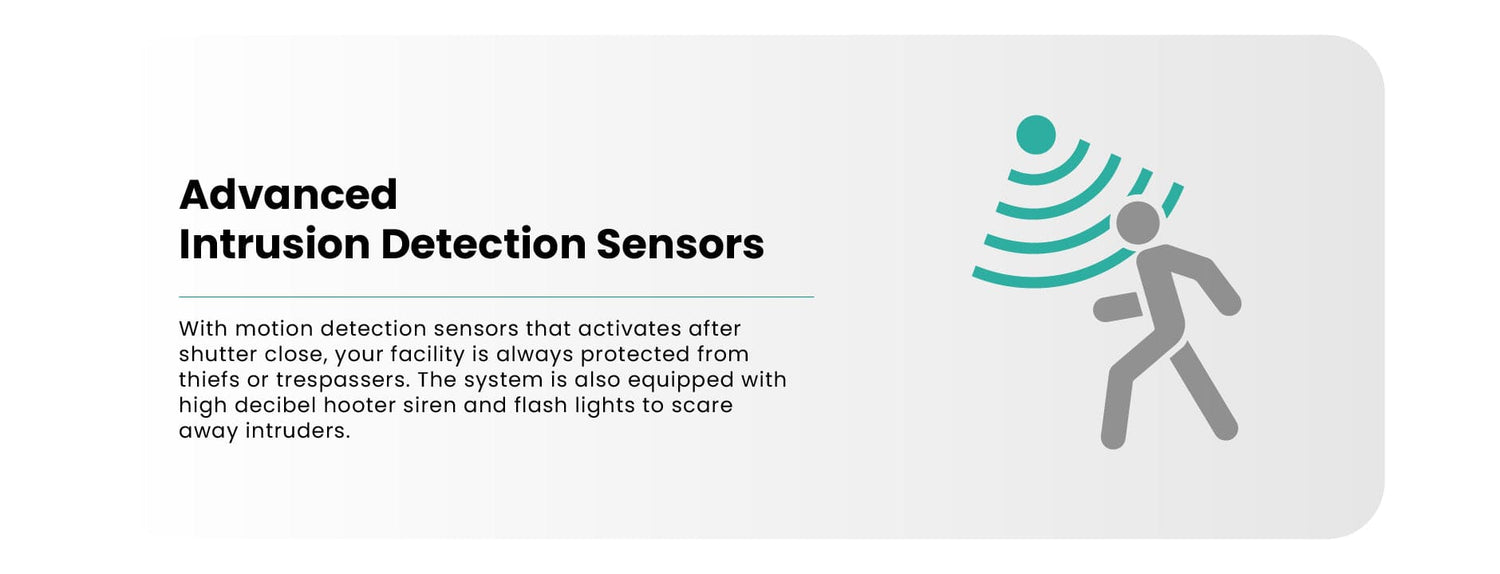 Advanced
Intrusion Detection Sensors

With motion detection sensors that activates after shutter close, your facility is always protected from thiefs or trespassers. The system is also equipped with high decibel hooter siren and flash lights to scare away intruders.